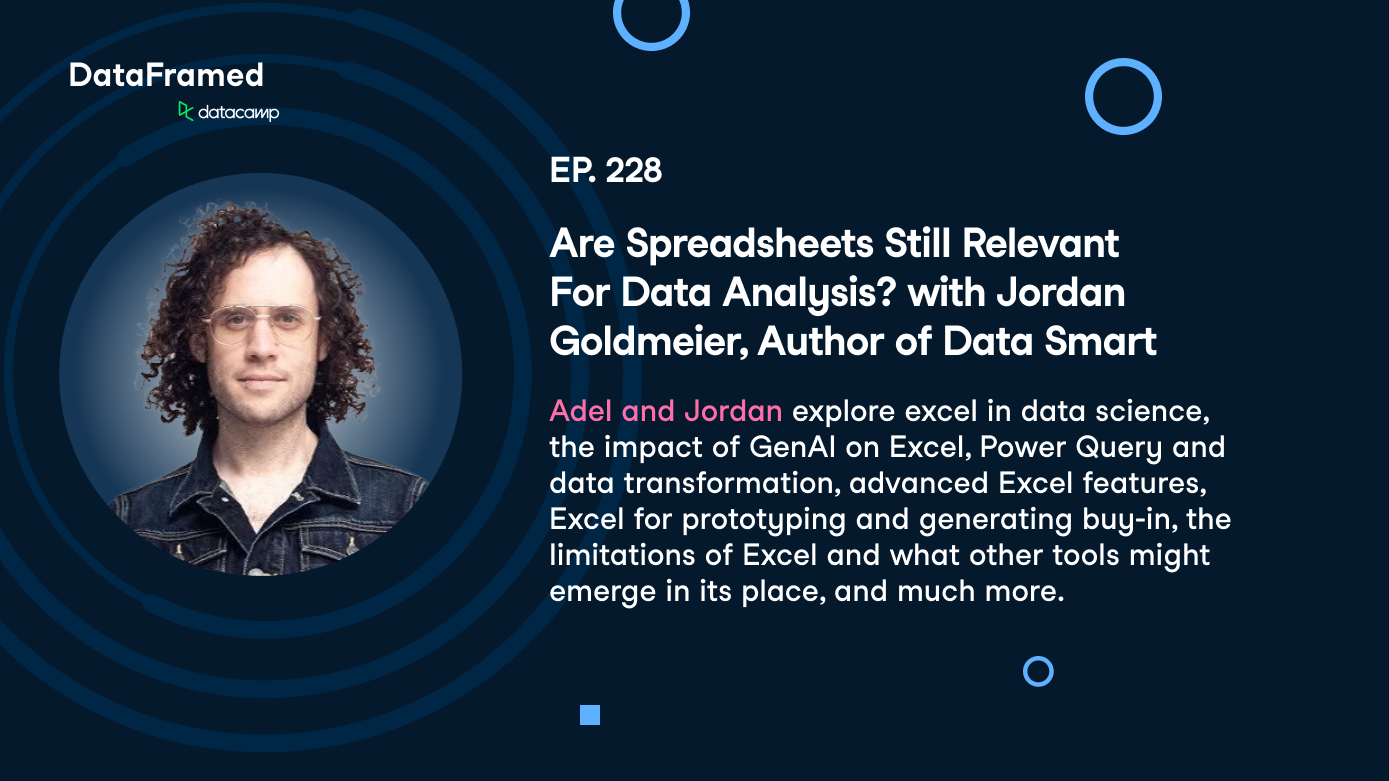 DataFramed
datacamp

EP. 228

Are Spreadsheets Still Relevant For Data Analysis? with Jordan Goldmeier, Author of Data Smart

Adel and Jordan explore excel in data science, the impact of GenAI on Excel, Power Query and data transformation, advanced Excel features, Excel for prototyping and generating buy-in, the limitations of Excel and what other tools might emerge in its place, and much more.